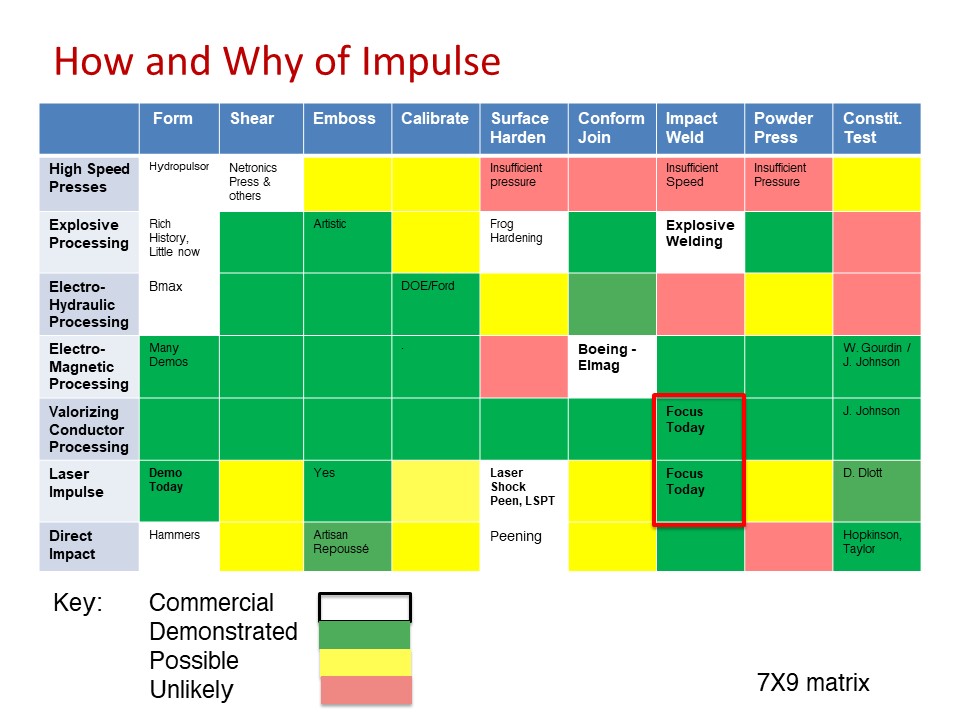 How and Why of Impulse

| | Form | Shear | Emboss | Calibrate | Surface Harden | Conform Join | Impact Weld | Powder Press | Constit. Test |
|---|---|---|---|---|---|---|---|---|---|
| High Speed Presses | Hydropulsor | Netronics Press & others | | | Insufficient pressure | | Insufficient Speed | Insufficient Pressure | |
| Explosive Processing | Rich History, Little now | | Artistic | | Frog Hardening | | Explosive Welding | | |
| Electro-Hydraulic Processing | Bmax | | | DOE/Ford | | | | | |
| Electro-Magnetic Processing | Many Demos | | | . | | Boeing - Elmag | | | W. Gourdin / J. Johnson |
| Valorizing Conductor Processing | | | | | | | Focus Today | | J. Johnson |
| Laser Impulse | Demo Today | | Yes | | Laser Shock Peen, LSPT | | Focus Today | | D. Dlott |
| Direct Impact | Hammers | | Artisan Repoussé | | Peening | | | | Hopkinson, Taylor |

Key: Commercial
Demonstrated
Possible
Unlikely

7X9 matrix